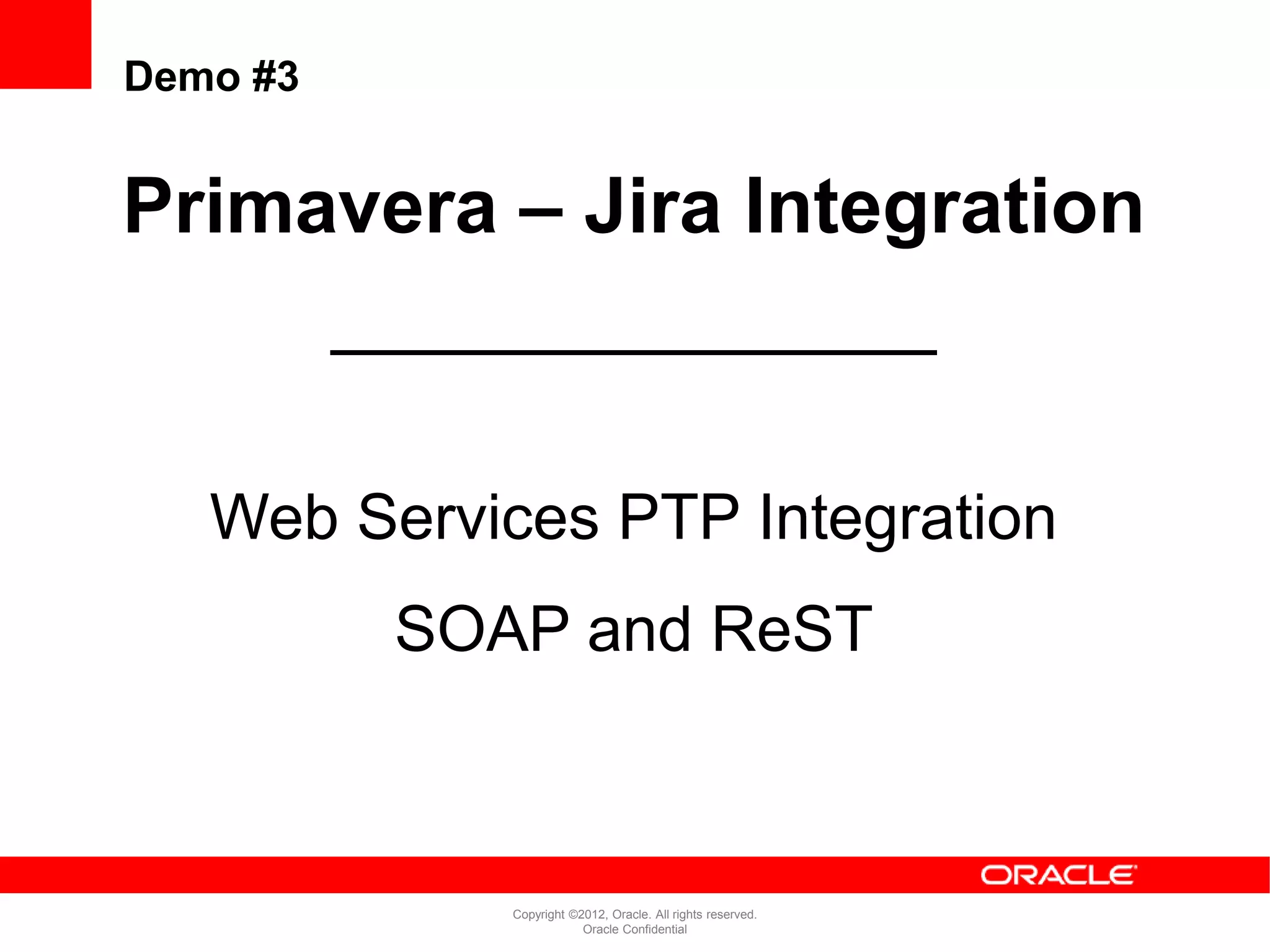 Demo #3

Primavera – Jira Integration

Web Services PTP Integration

SOAP and ReST

ORACLE

Copyright ©2012, Oracle. All rights reserved.
Oracle Confidential